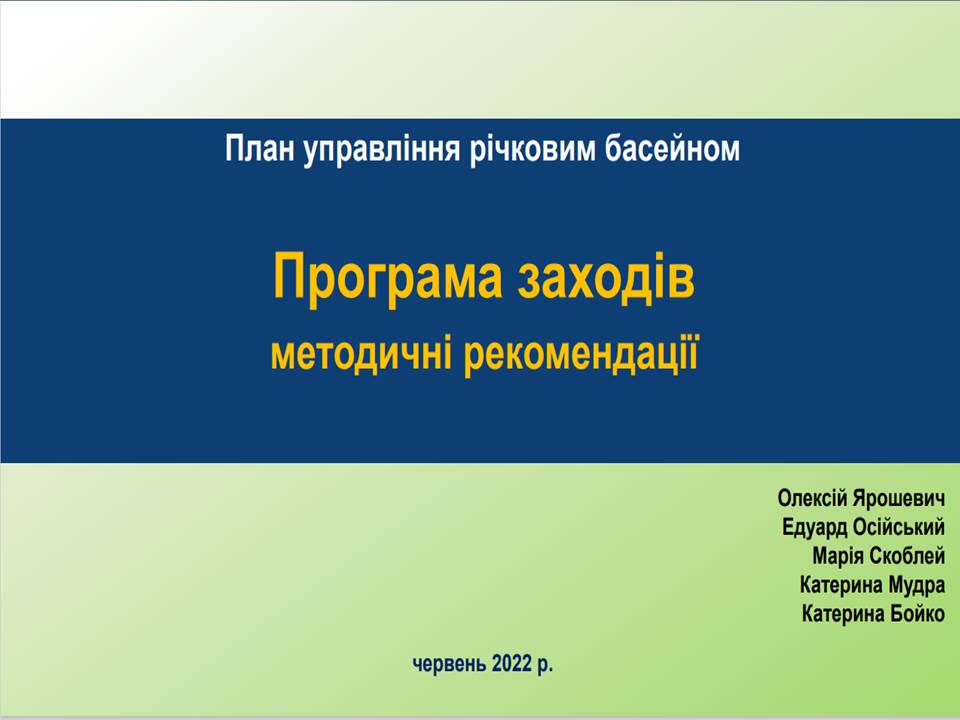 План управління річковим басейном

Програма заходів
методичні рекомендації

Олексій Ярошевич
Едуард Осійський
Марія Скоблей
Катерина Мудра
Катерина Бойко

червень 2022 р.